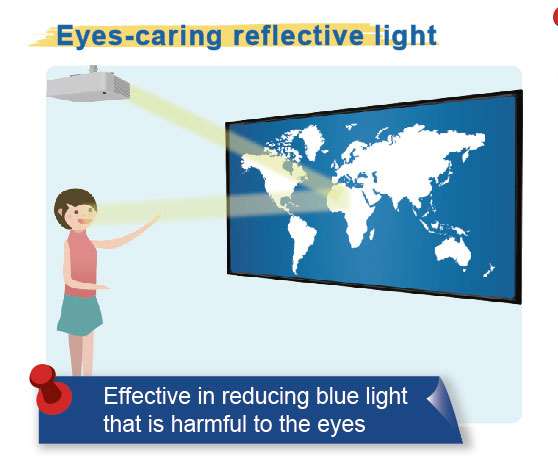 Eyes-caring reflective light

Effective in reducing blue light that is harmful to the eyes